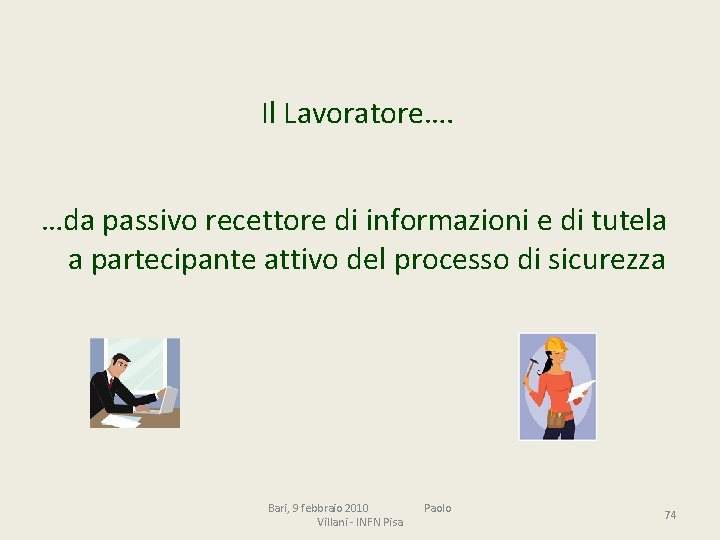 Il Lavoratore….

…da passivo recettore di informazioni e di tutela a partecipante attivo del processo di sicurezza

Bari, 9 febbraio 2010 Paolo Villani - INFN Pisa

74